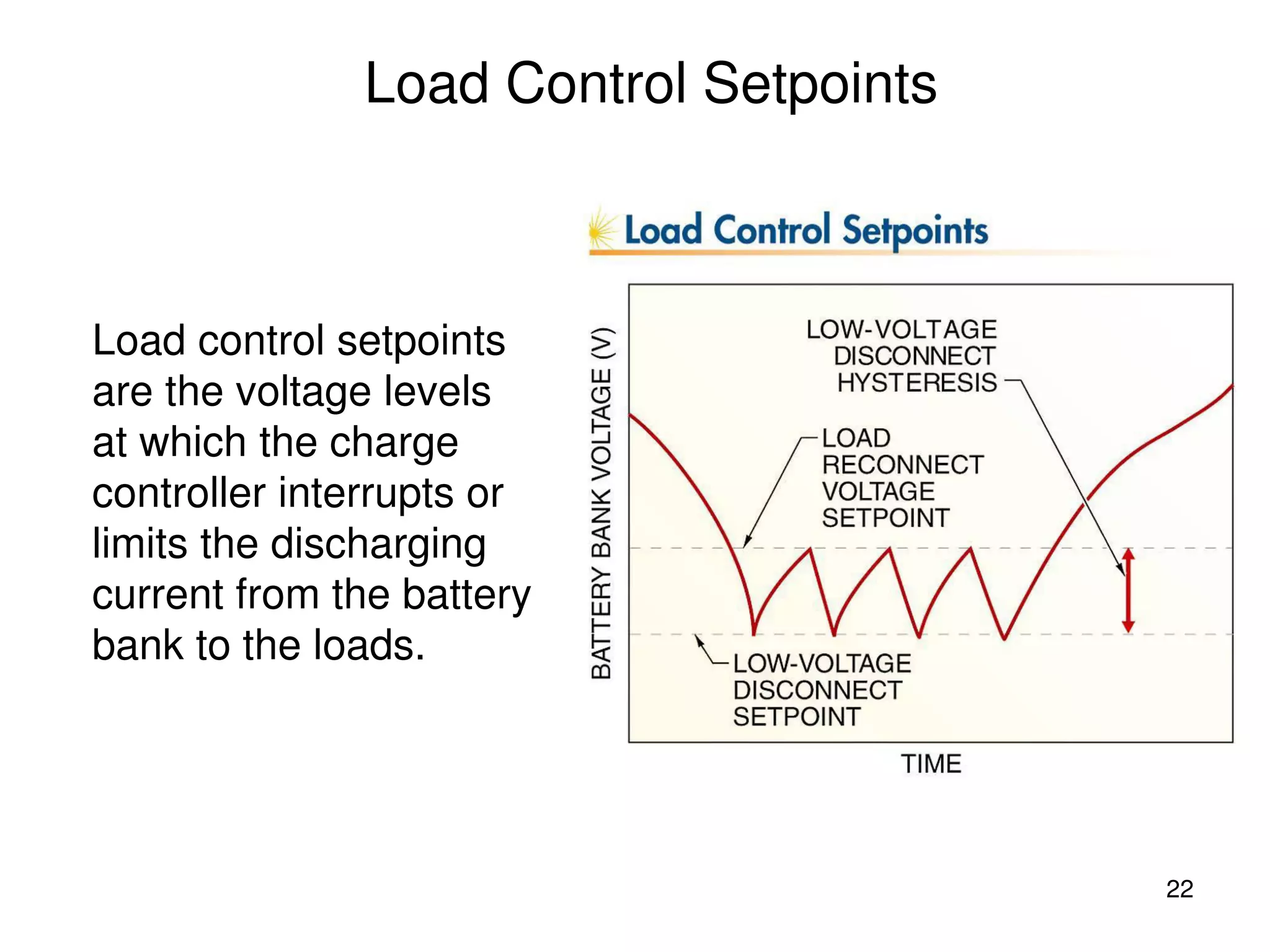 Load Control Setpoints

Load control setpoints are the voltage levels at which the charge controller interrupts or limits the discharging current from the battery bank to the loads.

Load Control Setpoints

BATTERY BANK VOLTAGE (V)

LOW-VOLTAGE DISCONNECT HYSTERESIS

LOAD RECONNECT VOLTAGE SETPOINT

LOW-VOLTAGE DISCONNECT SETPOINT

TIME

22